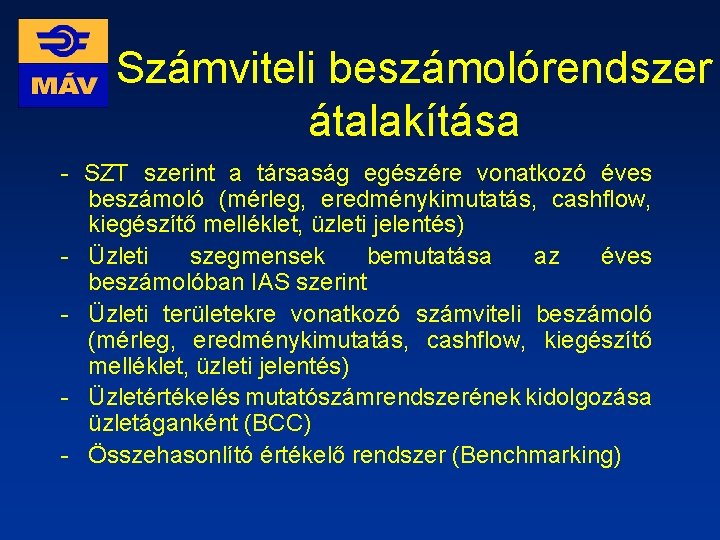 MÁV

Számviteli beszámolórendszer átalakítása

- SZT szerint a társaság egészére vonatkozó éves beszámoló (mérleg, eredménykimutatás, cashflow, kiegészítő melléklet, üzleti jelentés)
- Üzleti szegmensek bemutatása az éves beszámolóban IAS szerint
- Üzleti területekre vonatkozó számviteli beszámoló (mérleg, eredménykimutatás, cashflow, kiegészítő melléklet, üzleti jelentés)
- Üzletértékelés mutatószámrendszerének kidolgozása üzletáganként (BCC)
- Összehasonlító értékelő rendszer (Benchmarking)